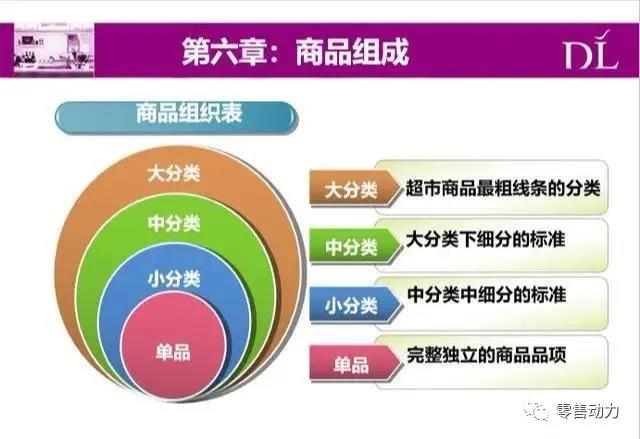 第六章：商品组成

DL

商品组织表

大分类

中分类

小分类

单品

大分类 超市商品最粗线条的分类

中分类 大分类下细分的标准

小分类 中分类中细分的标准

单品 完整独立的商品品项

零售动力